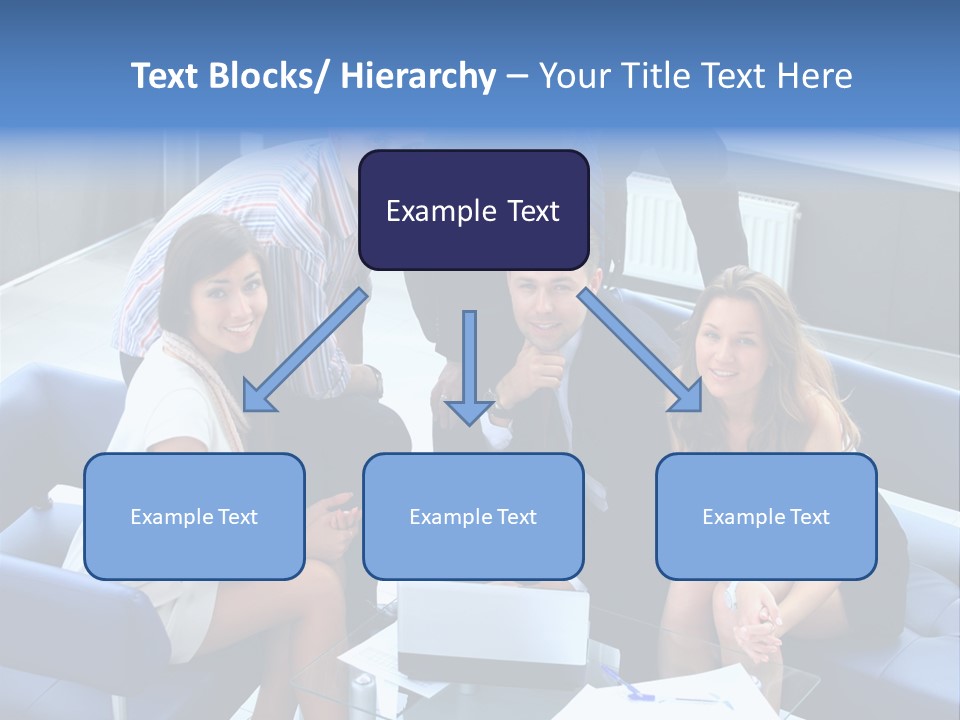 Text Blocks/ Hierarchy – Your Title Text Here

Example Text

Example Text

Example Text

Example Text